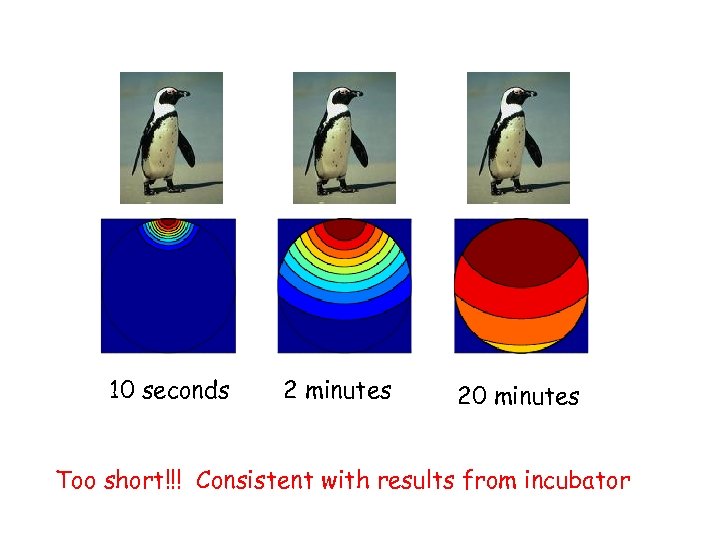 10 seconds

2 minutes

20 minutes

Too short!!! Consistent with results from incubator